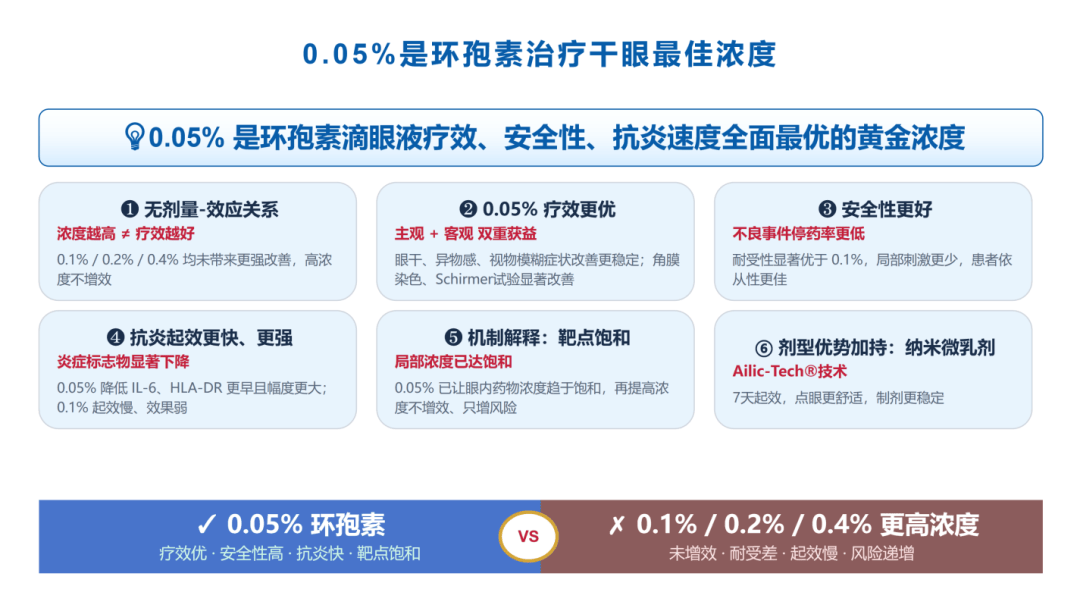 0.05%是环孢素治疗干眼最佳浓度

0.05% 是环孢素滴眼液疗效、安全性、抗炎速度全面最优的黄金浓度

❶ 无剂量-效应关系
浓度越高 ≠ 疗效越好
0.1% / 0.2% / 0.4% 均未带来更强改善，高浓度不增效

❷ 0.05% 疗效更优
主观 + 客观 双重获益
眼干、异物感、视物模糊症状改善更稳定；角膜染色、Schirmer试验显著改善

❸ 安全性更好
不良事件停药率更低
耐受性显著优于 0.1%，局部刺激更少，患者依从性更佳

❹ 抗炎起效更快、更强
炎症标志物显著下降
0.05% 降低 IL-6、HLA-DR 更早且幅度更大；0.1% 起效慢、效果弱

❺ 机制解释：靶点饱和
局部浓度已达饱和
0.05% 已让眼内药物浓度趋于饱和，再提高浓度不增效、只增风险

⑥ 剂型优势加持：纳米微乳剂
Ailic-Tech®技术
7天起效，点眼更舒适，制剂更稳定

✓ 0.05% 环孢素
疗效优 · 安全性高 · 抗炎快 · 靶点饱和

VS

✗ 0.1% / 0.2% / 0.4% 更高浓度
未增效 · 耐受差 · 起效慢 · 风险递增